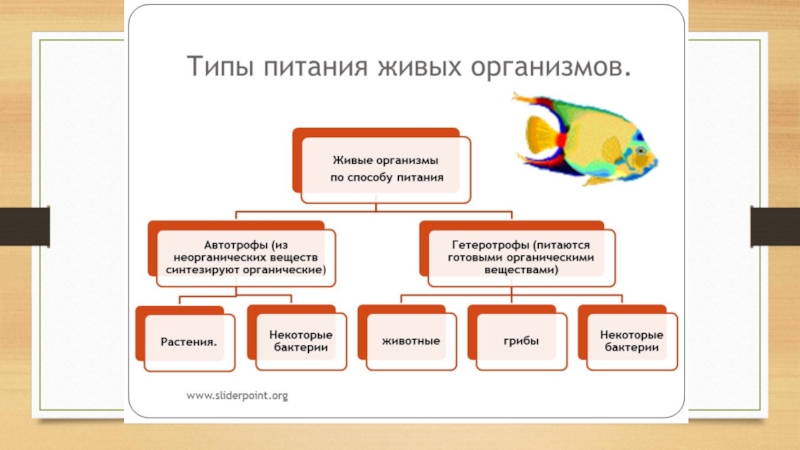 Типы питания живых организмов.

Живые организмы по способу питания

Автотрофы (из неорганических веществ синтезируют органические)

Гетеротрофы (питаются готовыми органическими веществами)

Растения.

Некоторые бактерии

животные

грибы

Некоторые бактерии

www.sliderpoint.org